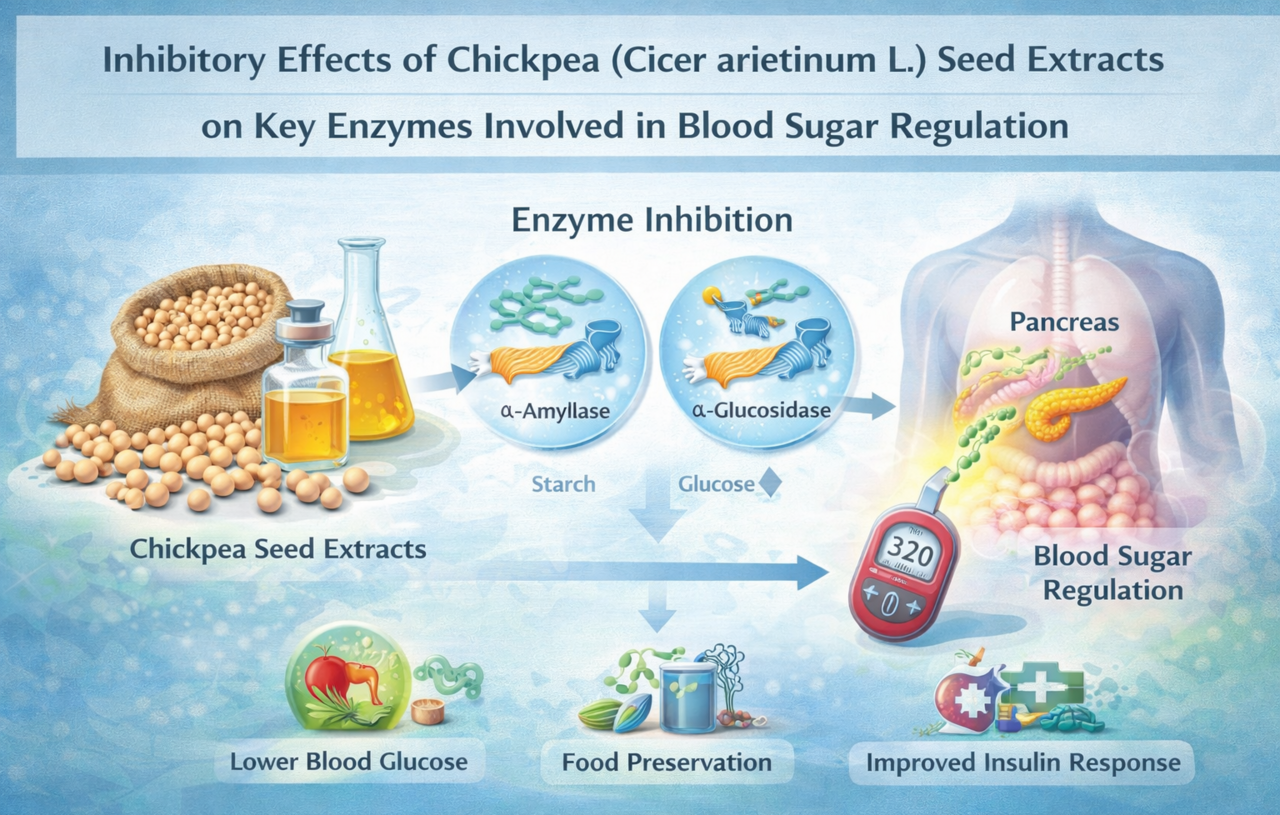 Inhibitory Effects of Chickpea (Cicer arietinum L.) Seed Extracts on Key Enzymes Involved in Blood Sugar Regulation

Enzyme Inhibition

α-Amyllase

α-Glucosidase

Starch

Glucose

Chickpea Seed Extracts

Pancreas

320

Blood Sugar Regulation

Lower Blood Glucose

Food Preservation

Improved Insulin Response